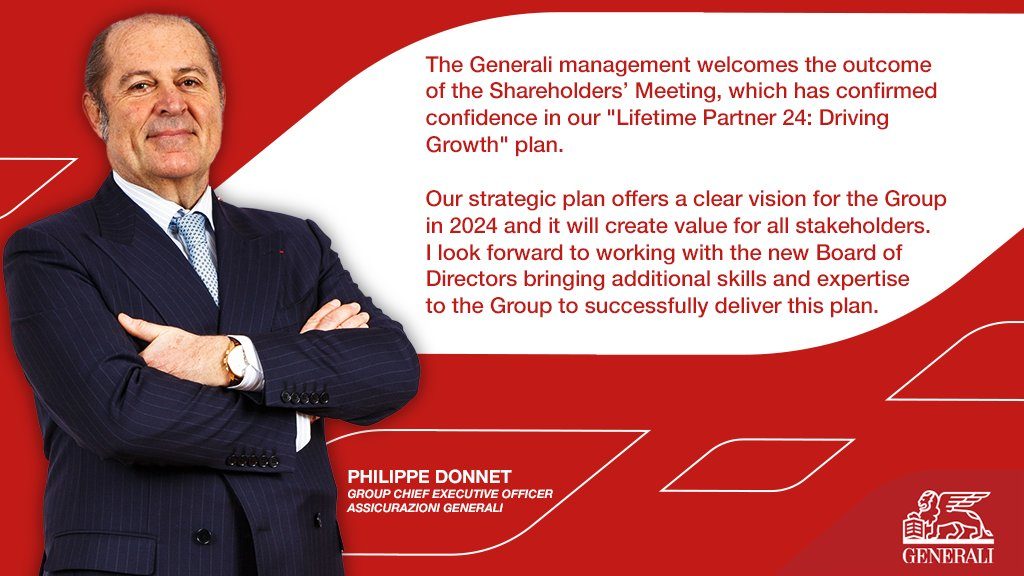 The Generali management welcomes the outcome of the Shareholders' Meeting, which has confirmed confidence in our "Lifetime Partner 24: Driving Growth" plan.

Our strategic plan offers a clear vision for the Group in 2024 and it will create value for all stakeholders. I look forward to working with the new Board of Directors bringing additional skills and expertise to the Group to successfully deliver this plan.

PHILIPPE DONNET
GROUP CHIEF EXECUTIVE OFFICER
ASSICURAZIONI GENERALI

GENERALI